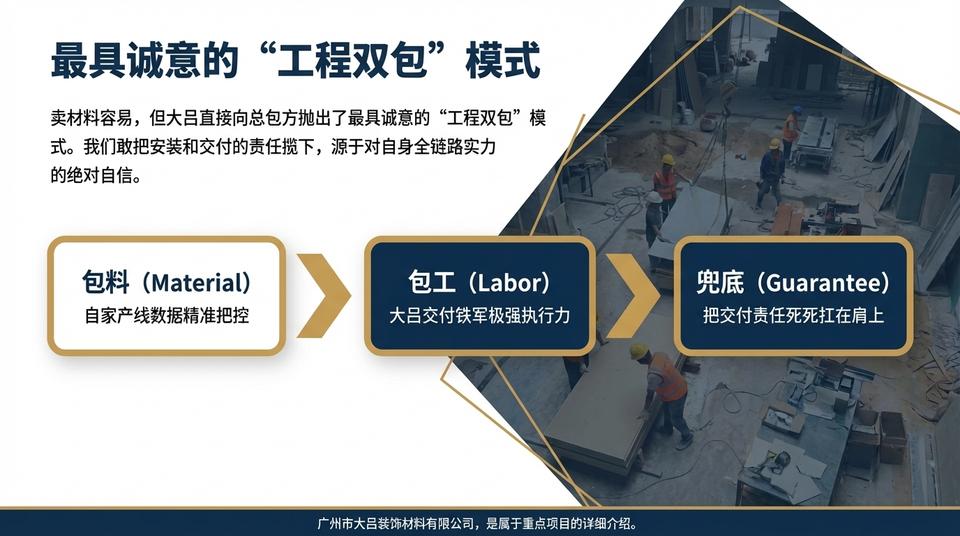 最具诚意的“工程双包”模式

卖材料容易，但大吕直接向总包方抛出了最具诚意的“工程双包”模式。我们敢把安装和交付的责任揽下，源于对自身全链路实力的绝对自信。

包料（Material）
自家产线数据精准把控

包工（Labor）
大吕交付铁军极强执行力

兜底（Guarantee）
把交付责任死死扛在肩上

广州市大吕装饰材料有限公司，是属于重点项目的详细介绍。